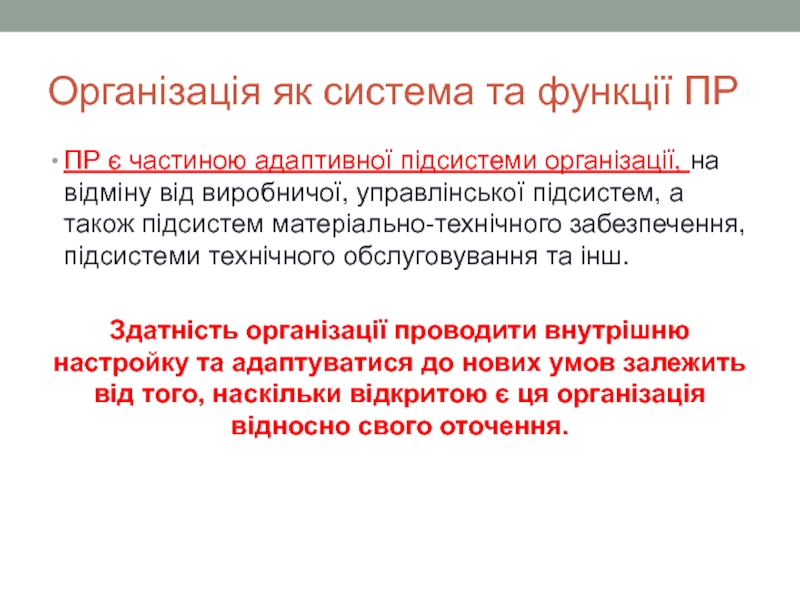 Організація як система та функції ПР

• ПР є частиною адаптивної підсистеми організації, на відміну від виробничої, управлінської підсистем, а також підсистем матеріально-технічного забезпечення, підсистеми технічного обслуговування та інш.

Здатність організації проводити внутрішню настройку та адаптуватися до нових умов залежить від того, наскільки відкритою є ця організація відносно свого оточення.